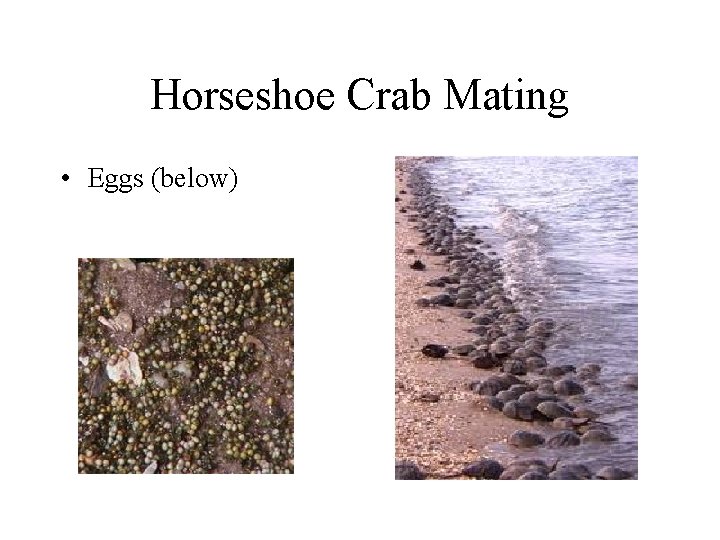 Horseshoe Crab Mating

• Eggs (below)